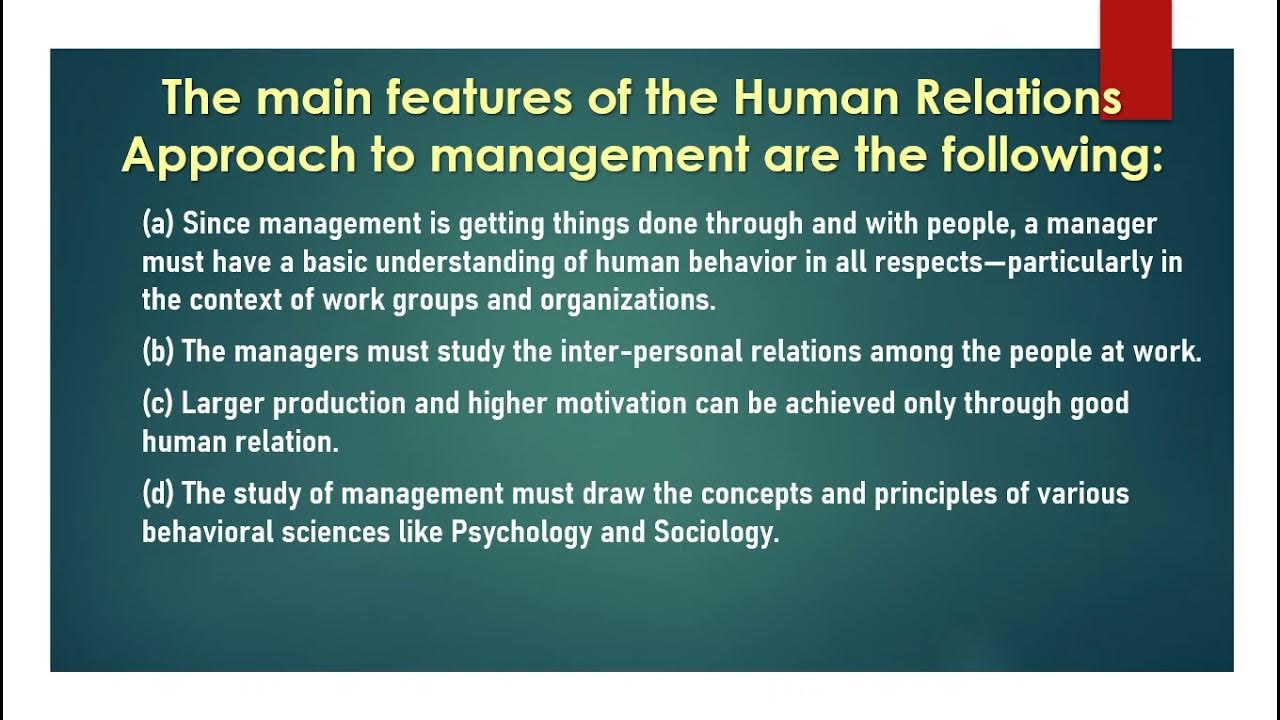 The main features of the Human Relations Approach to management are the following:

(a) Since management is getting things done through and with people, a manager must have a basic understanding of human behavior in all respects—particularly in the context of work groups and organizations.

(b) The managers must study the inter-personal relations among the people at work.

(c) Larger production and higher motivation can be achieved only through good human relation.

(d) The study of management must draw the concepts and principles of various behavioral sciences like Psychology and Sociology.